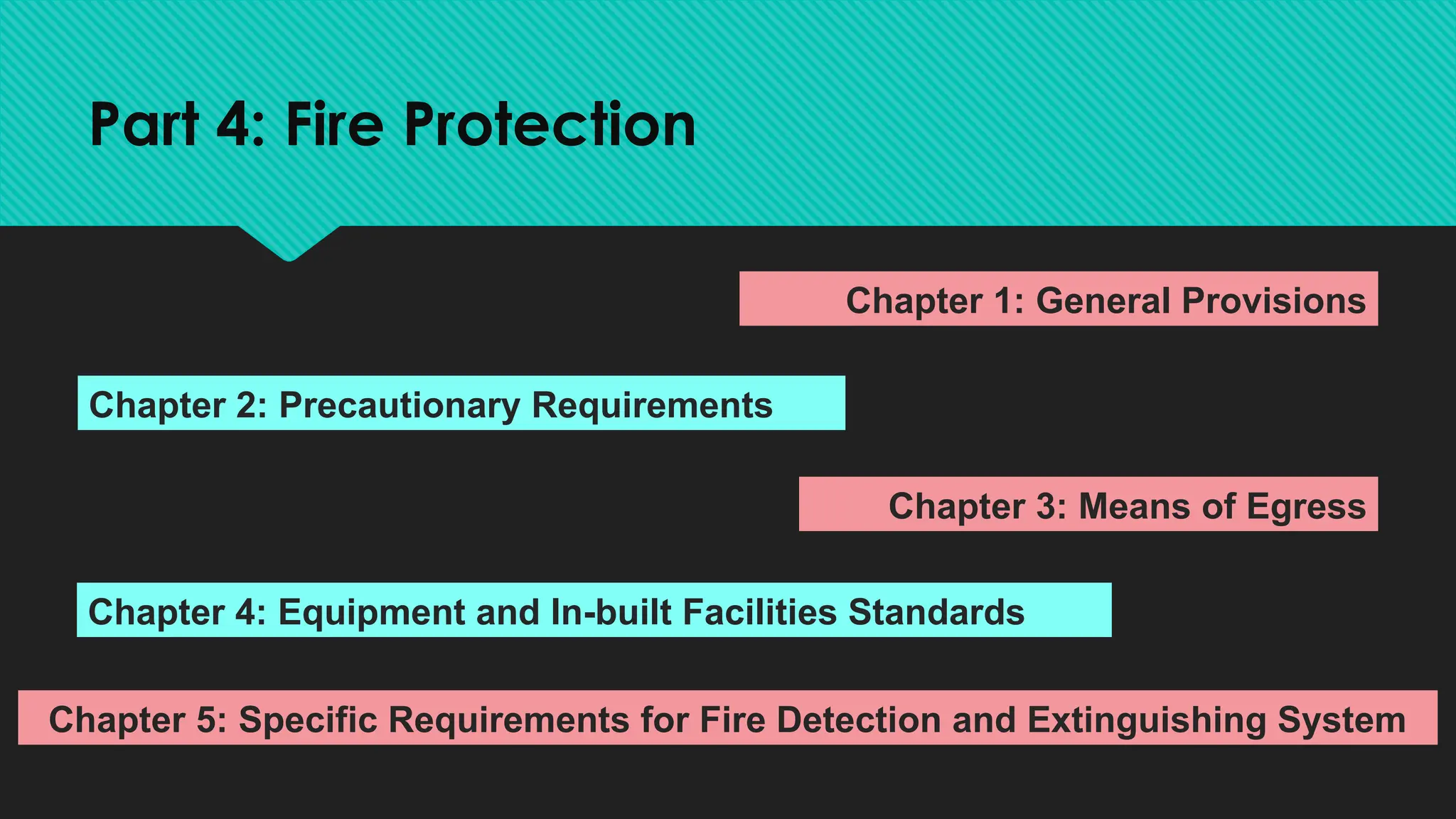 Part 4: Fire Protection

Chapter 1: General Provisions

Chapter 2: Precautionary Requirements

Chapter 3: Means of Egress

Chapter 4: Equipment and In-built Facilities Standards

Chapter 5: Specific Requirements for Fire Detection and Extinguishing System